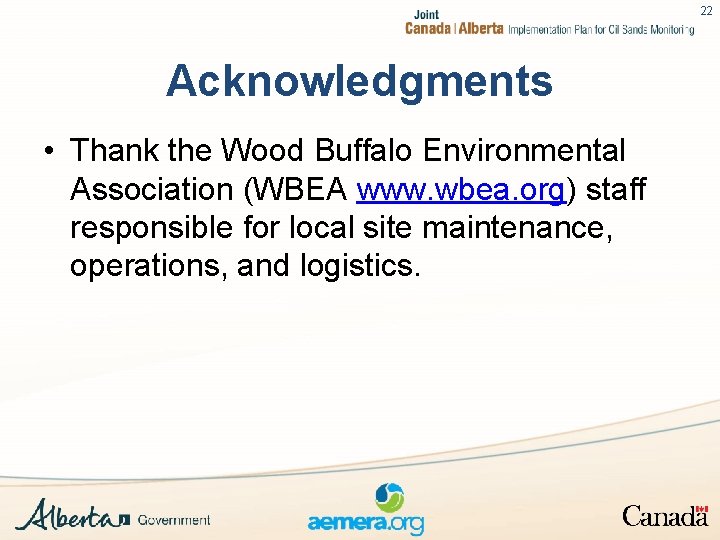 22

Joint
Canada | Alberta Implementation Plan for Oil Sands Monitoring

Acknowledgments

• Thank the Wood Buffalo Environmental Association (WBEA www.wbea.org) staff responsible for local site maintenance, operations, and logistics.

Alberta Government

aemera.org

Canada